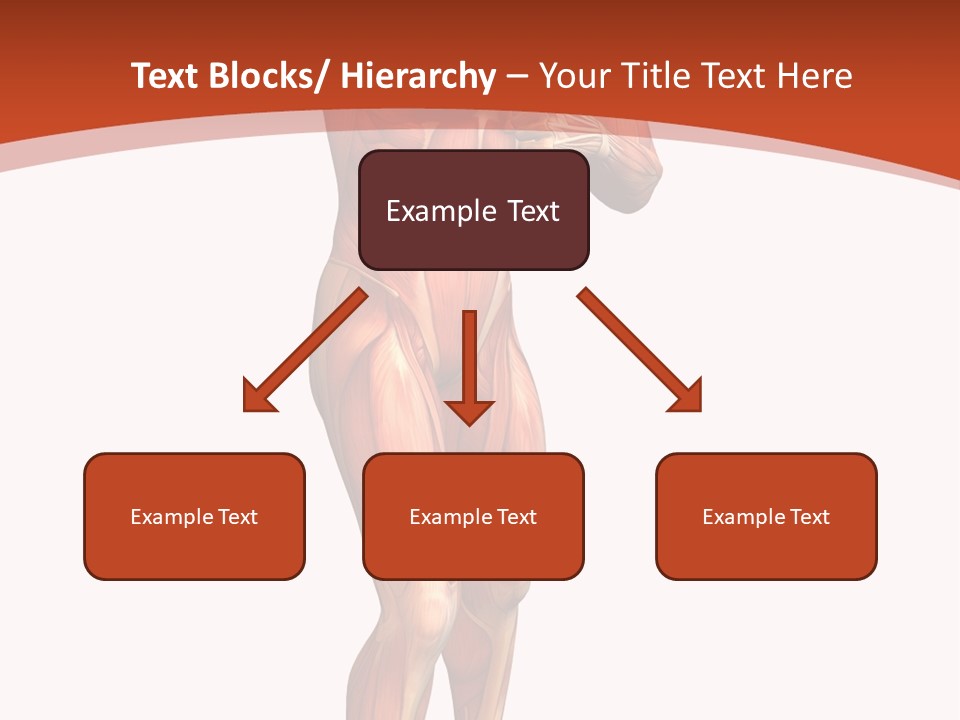 Text Blocks/ Hierarchy – Your Title Text Here

Example Text

Example Text

Example Text

Example Text